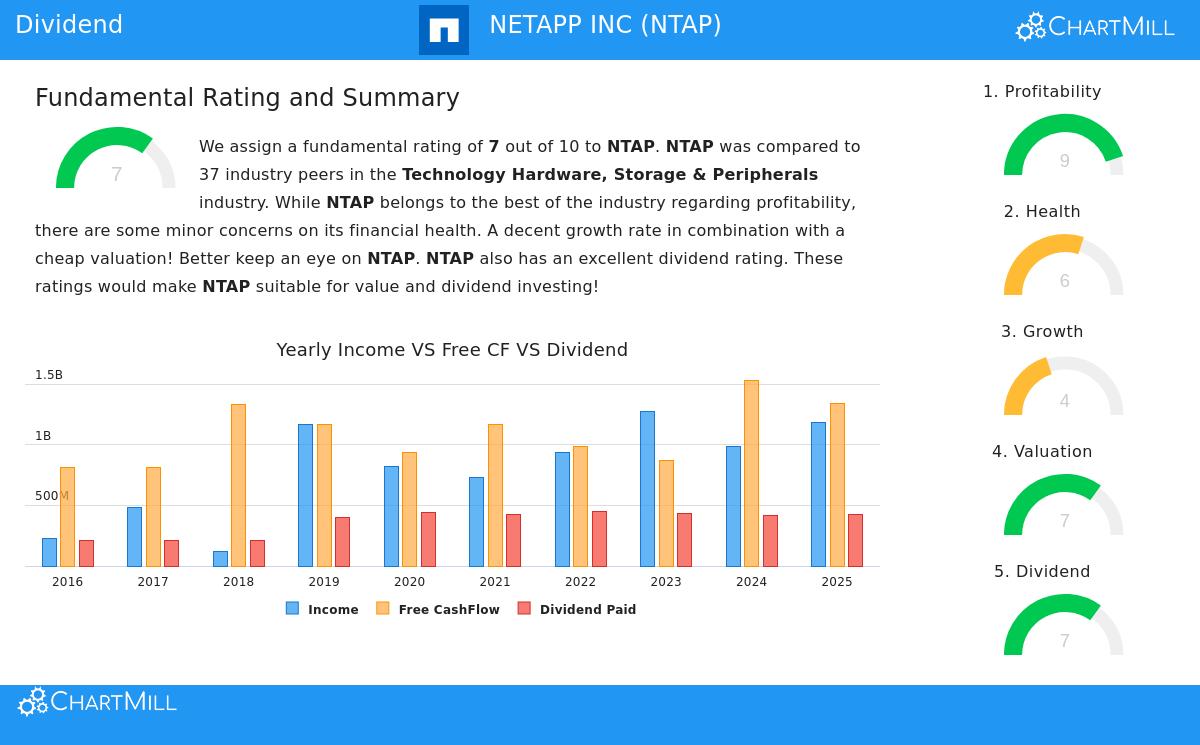 Dividend

NETAPP INC (NTAP)

ChartMill

Fundamental Rating and Summary

7

We assign a fundamental rating of 7 out of 10 to NTAP. NTAP was compared to 37 industry peers in the Technology Hardware, Storage & Peripherals industry. While NTAP belongs to the best of the industry regarding profitability, there are some minor concerns on its financial health. A decent growth rate in combination with a cheap valuation! Better keep an eye on NTAP. NTAP also has an excellent dividend rating. These ratings would make NTAP suitable for value and dividend investing!

Yearly Income VS Free CF VS Dividend

1.5B
1B
500M

2016 2017 2018 2019 2020 2021 2022 2023 2024 2025

Income Free CashFlow Dividend Paid

1. Profitability
9

2. Health
6

3. Growth
4

4. Valuation
7

5. Dividend
7

ChartMill